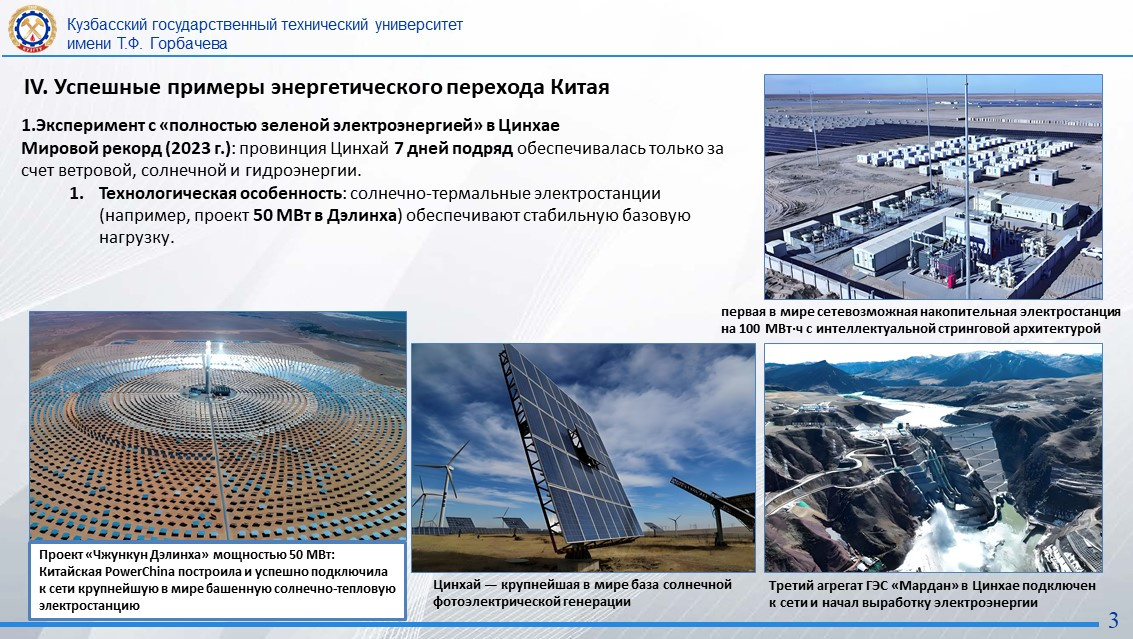 Кузбасский государственный технический университет имени Т.Ф. Горбачева

IV. Успешные примеры энергетического перехода Китая

1.Эксперимент с «полностью зеленой электроэнергией» в Цинхае
Мировой рекорд (2023 г.): провинция Цинхай 7 дней подряд обеспечивалась только за счет ветровой, солнечной и гидроэнергии.

1. Технологическая особенность: солнечно-термальные электростанции (например, проект 50 МВт в Дэлинха) обеспечивают стабильную базовую нагрузку.

первая в мире сетевозможная накопительная электростанция на 100 МВт·ч с интеллектуальной стринговой архитектурой

Проект «Чжункун Дэлинха» мощностью 50 МВт: Китайская PowerChina построила и успешно подключила к сети крупнейшую в мире башенную солнечно-тепловую электростанцию

Цинхай — крупнейшая в мире база солнечной фотоэлектрической генерации

Третий агрегат ГЭС «Мардан» в Цинхае подключен к сети и начал выработку электроэнергии

3